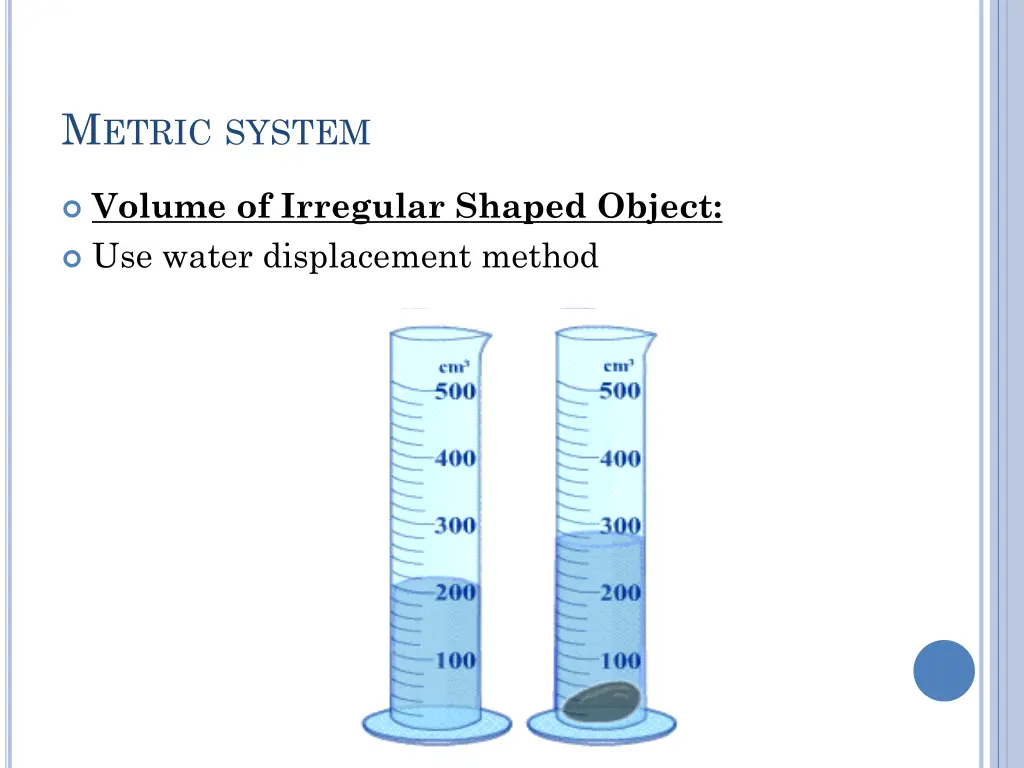 METRIC SYSTEM

Volume of Irregular Shaped Object:

Use water displacement method

$cm^3$
500
400
300
200
100

$cm^3$
500
400
300
200
100